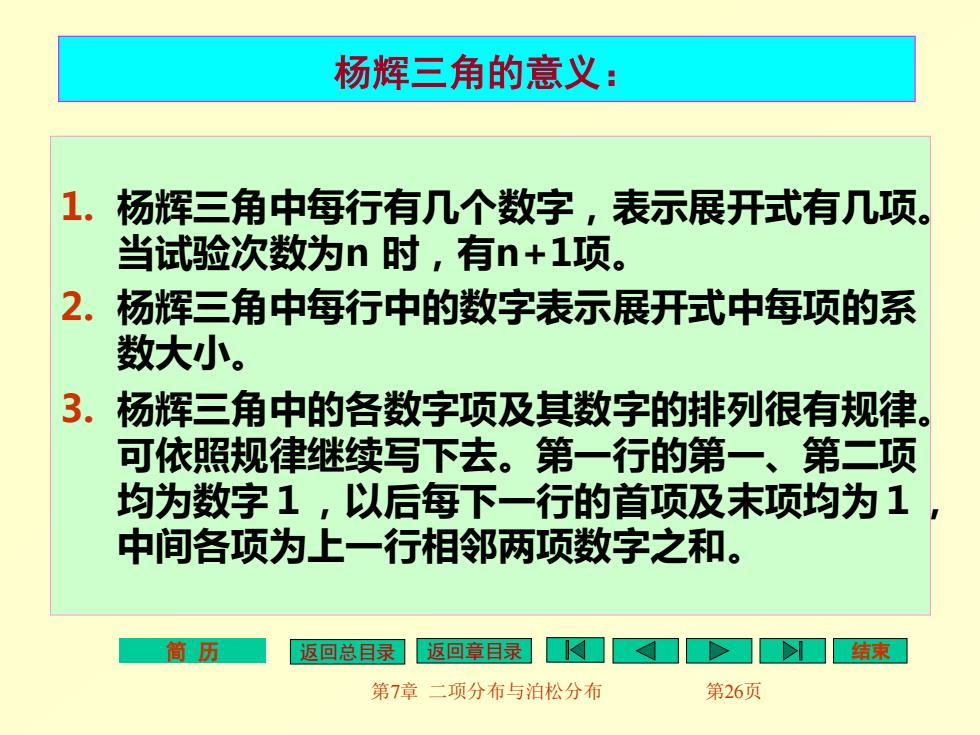 杨辉三角的意义：

1. 杨辉三角中每行有几个数字，表示展开式有几项。当试验次数为n 时，有n+1项。

2. 杨辉三角中每行中的数字表示展开式中每项的系数大小。

3. 杨辉三角中的各数字项及其数字的排列很有规律。可依照规律继续写下去。第一行的第一、第二项均为数字 1 ，以后每下一行的首项及末项均为 1 ，中间各项为上一行相邻两项数字之和。

简 历　返回总目录　返回章目录　结束

第7章 二项分布与泊松分布　第26页